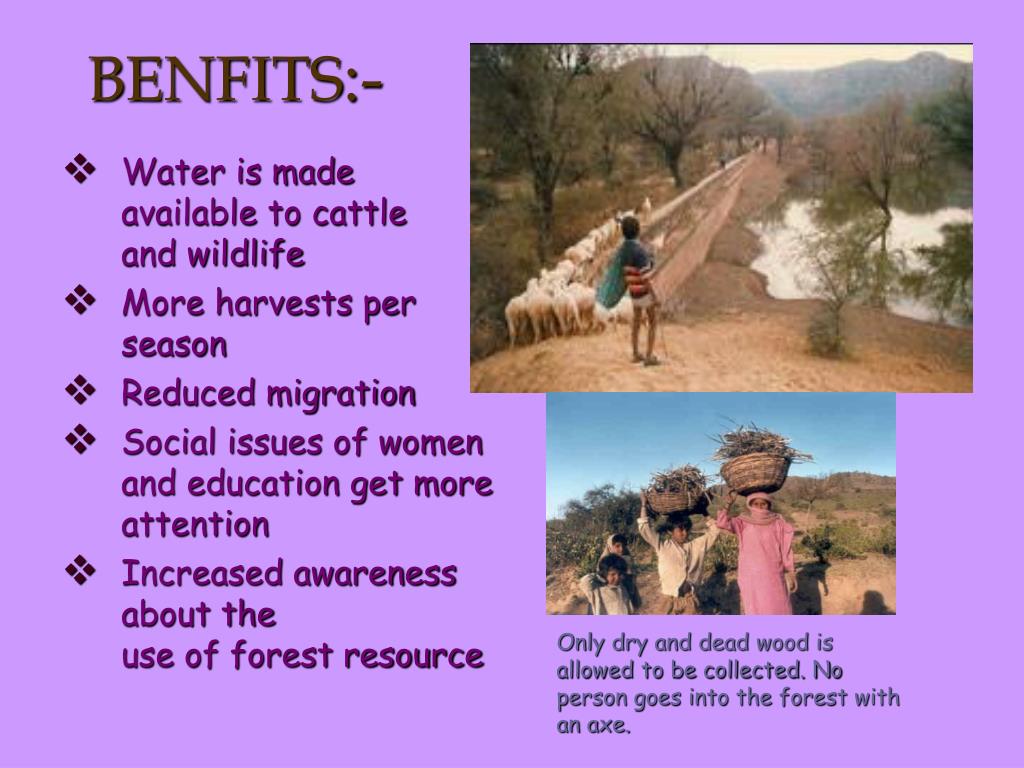 BENFITS:-

❖ Water is made available to cattle and wildlife
❖ More harvests per season
❖ Reduced migration
❖ Social issues of women and education get more attention
❖ Increased awareness about the use of forest resource

Only dry and dead wood is allowed to be collected. No person goes into the forest with an axe.